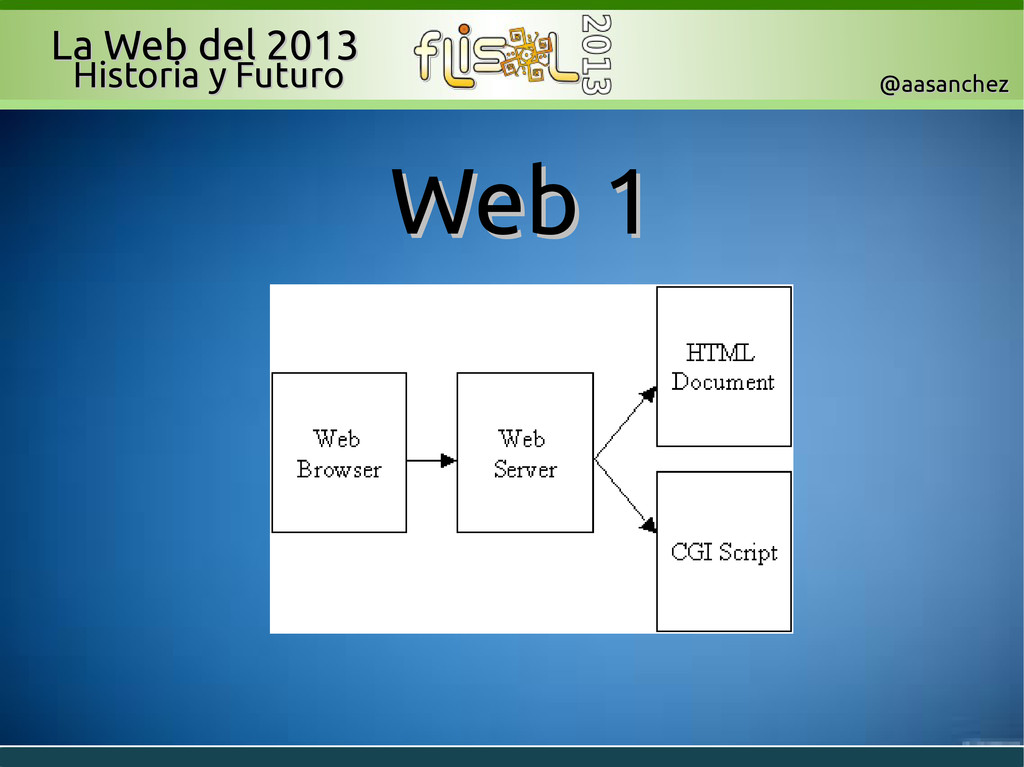 La Web del 2013
Historia y Futuro

flisol 2013

@aasanchez

Web 1

Web Browser

Web Server

HTML Document

CGI Script